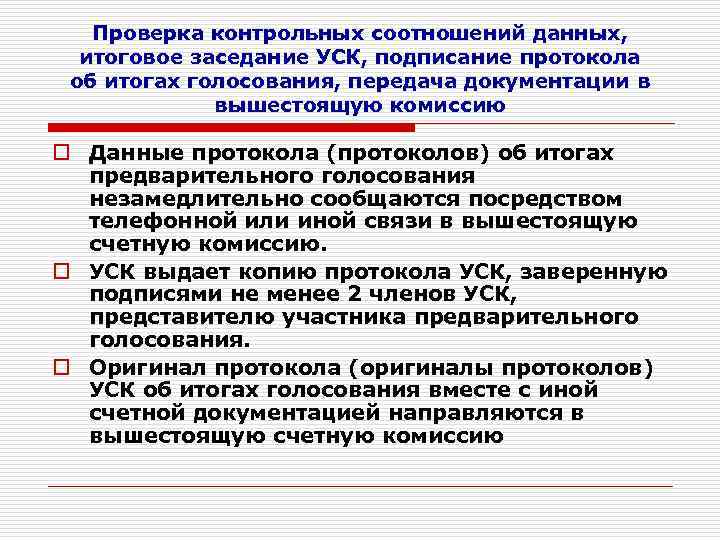 Проверка контрольных соотношений данных, итоговое заседание УСК, подписание протокола об итогах голосования, передача документации в вышестоящую комиссию

Данные протокола (протоколов) об итогах предварительного голосования незамедлительно сообщаются посредством телефонной или иной связи в вышестоящую счетную комиссию.

УСК выдает копию протокола УСК, заверенную подписями не менее 2 членов УСК, представителю участника предварительного голосования.

Оригинал протокола (оригиналы протоколов) УСК об итогах голосования вместе с иной счетной документацией направляются в вышестоящую счетную комиссию